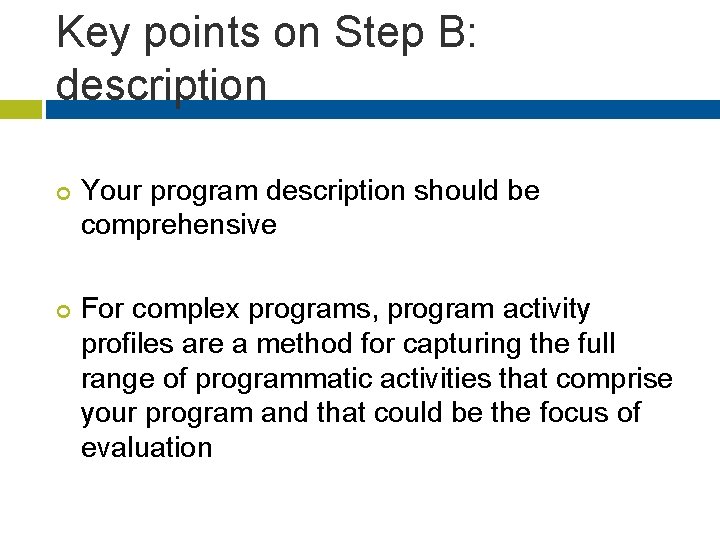 Key points on Step B: description

Your program description should be comprehensive

For complex programs, program activity profiles are a method for capturing the full range of programmatic activities that comprise your program and that could be the focus of evaluation